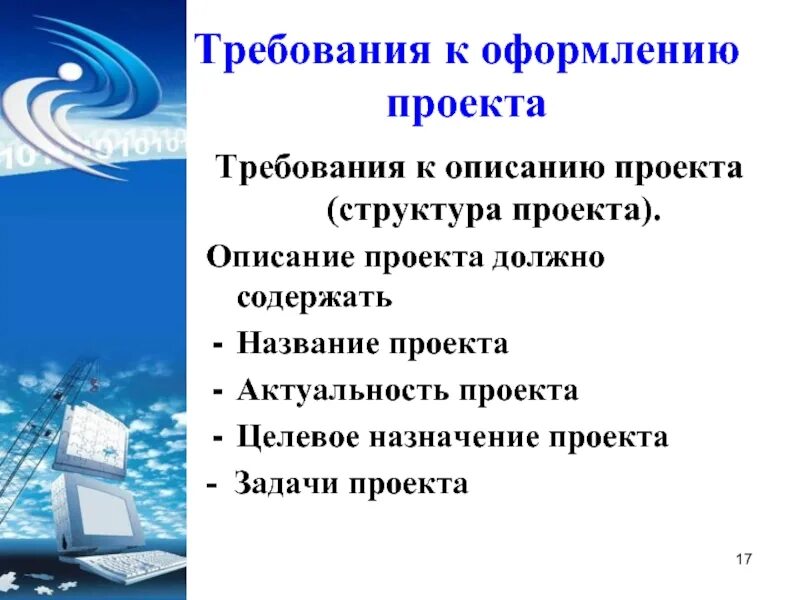 Требования к оформлению проекта

Требования к описанию проекта (структура проекта).

Описание проекта должно содержать

- Название проекта
- Актуальность проекта
- Целевое назначение проекта
- Задачи проекта

17